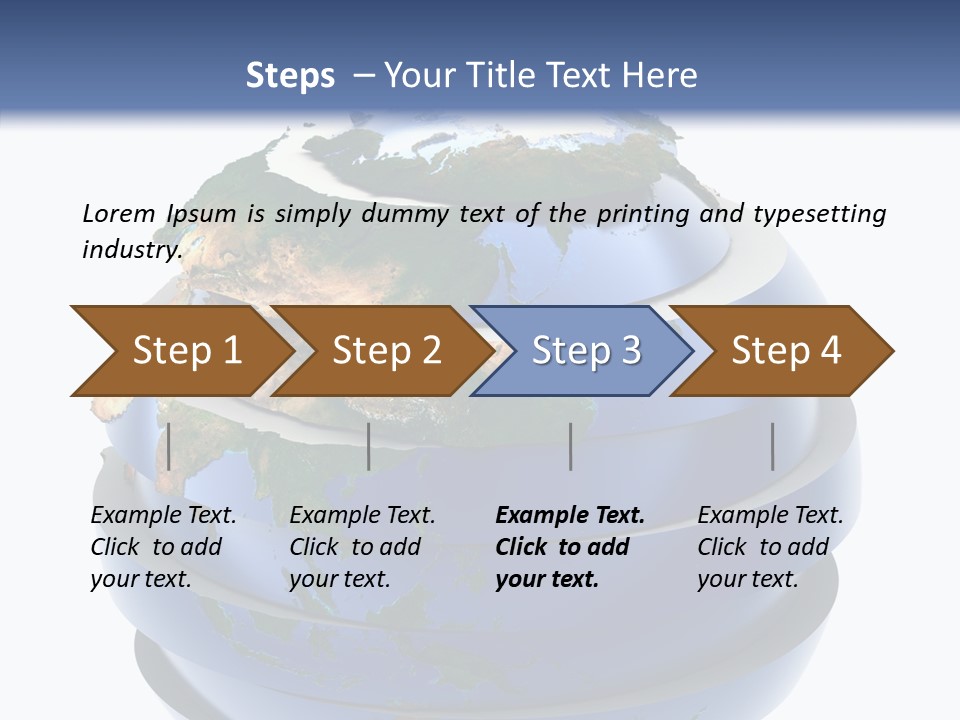 Steps – Your Title Text Here

Lorem Ipsum is simply dummy text of the printing and typesetting industry.

Step 1

Step 2

Step 3

Step 4

Example Text. Click to add your text.

Example Text. Click to add your text.

Example Text. Click to add your text.

Example Text. Click to add your text.